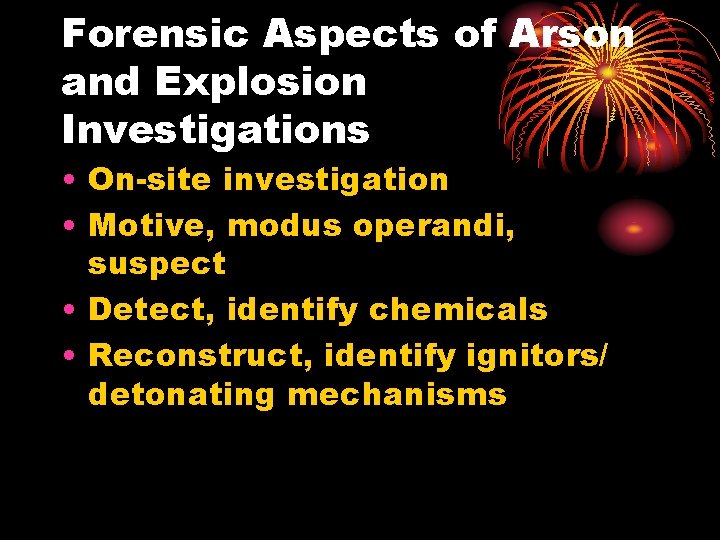 Forensic Aspects of Arson and Explosion Investigations

• On-site investigation
• Motive, modus operandi, suspect
• Detect, identify chemicals
• Reconstruct, identify ignitors/ detonating mechanisms